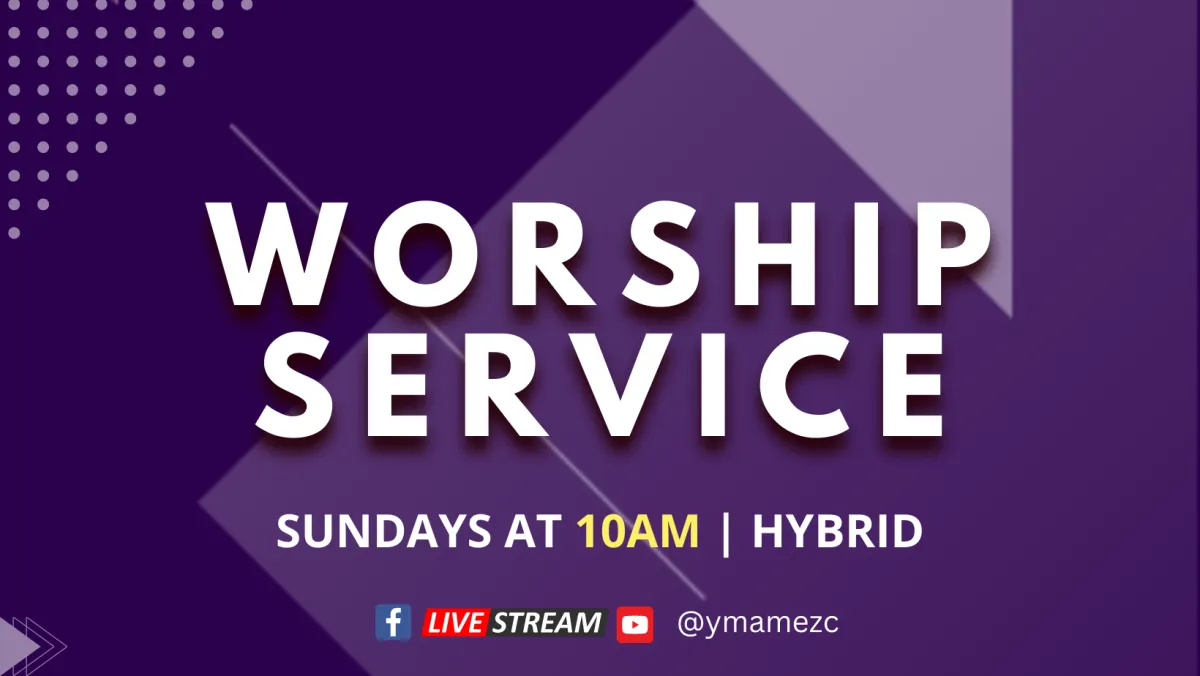 WORSHIP SERVICE

SUNDAYS AT 10AM | HYBRID

LIVE STREAM @ymamezc